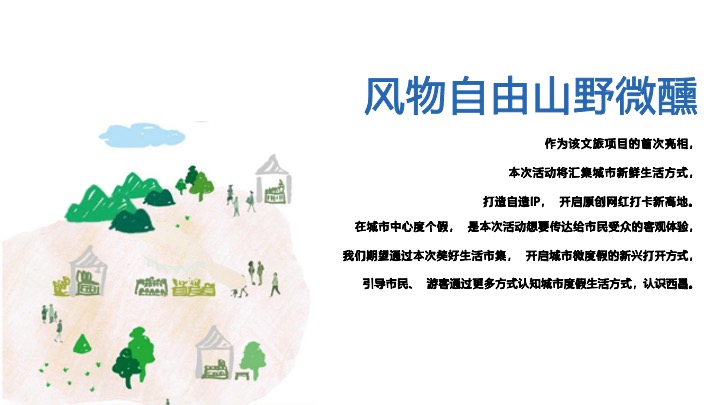 风物自由山野微醺

作为该文旅项目的首次亮相，

本次活动将汇集城市新鲜生活方式，

打造自造IP， 开启原创网红打卡新高地。

在城市中心度个假， 是本次活动想要传达给市民受众的客观体验，

我们期望通过本次美好生活市集， 开启城市微度假的新兴打开方式，

引导市民、 游客通过更多方式认知城市度假生活方式，认识西昌。